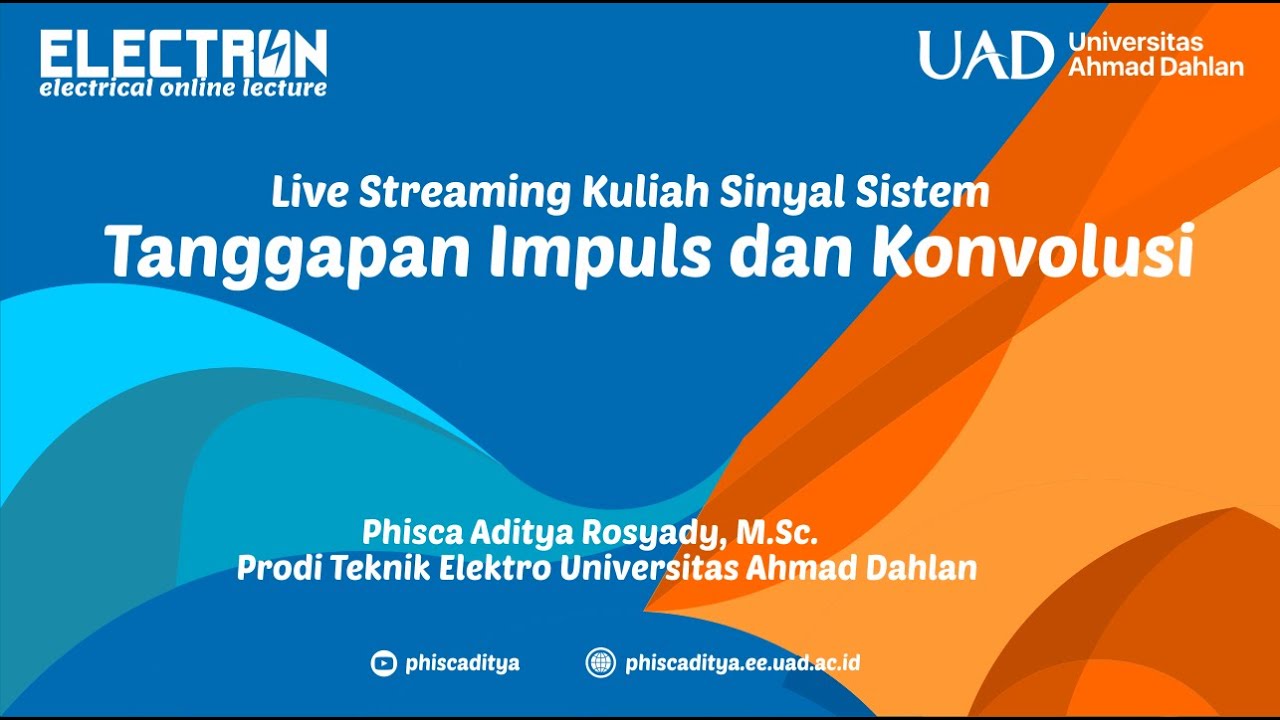 ELECTRON
electrical online lecture

UAD Universitas Ahmad Dahlan

Live Streaming Kuliah Sinyal Sistem
Tanggapan Impuls dan Konvolusi

Phisca Aditya Rosyady, M.Sc.
Prodi Teknik Elektro Universitas Ahmad Dahlan

phiscaditya
phiscaditya.ee.uad.ac.id